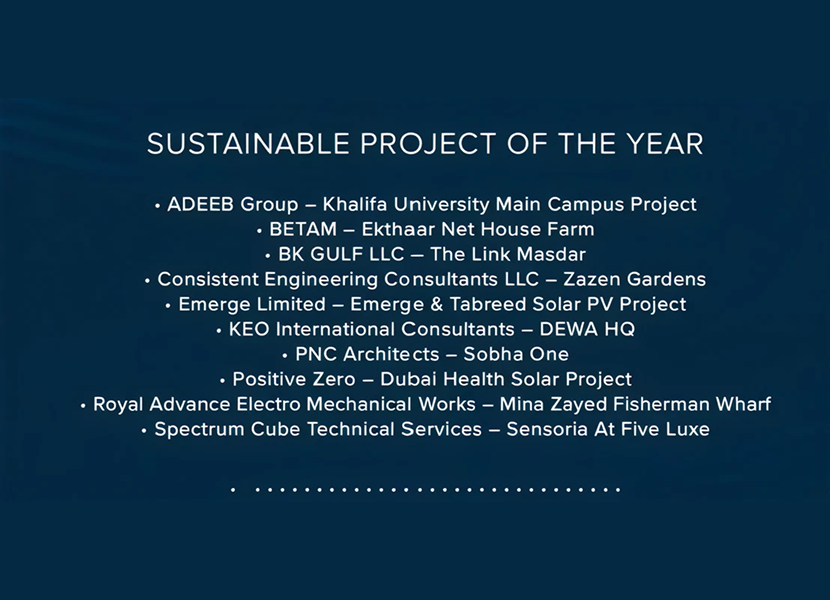 SUSTAINABLE PROJECT OF THE YEAR

• ADEEB Group – Khalifa University Main Campus Project
• BETAM – Ekthaar Net House Farm
• BK GULF LLC – The Link Masdar
• Consistent Engineering Consultants LLC – Zazen Gardens
• Emerge Limited – Emerge & Tabreed Solar PV Project
• KEO International Consultants – DEWA HQ
• PNC Architects – Sobha One
• Positive Zero – Dubai Health Solar Project
• Royal Advance Electro Mechanical Works – Mina Zayed Fisherman Wharf
• Spectrum Cube Technical Services – Sensoria At Five Luxe